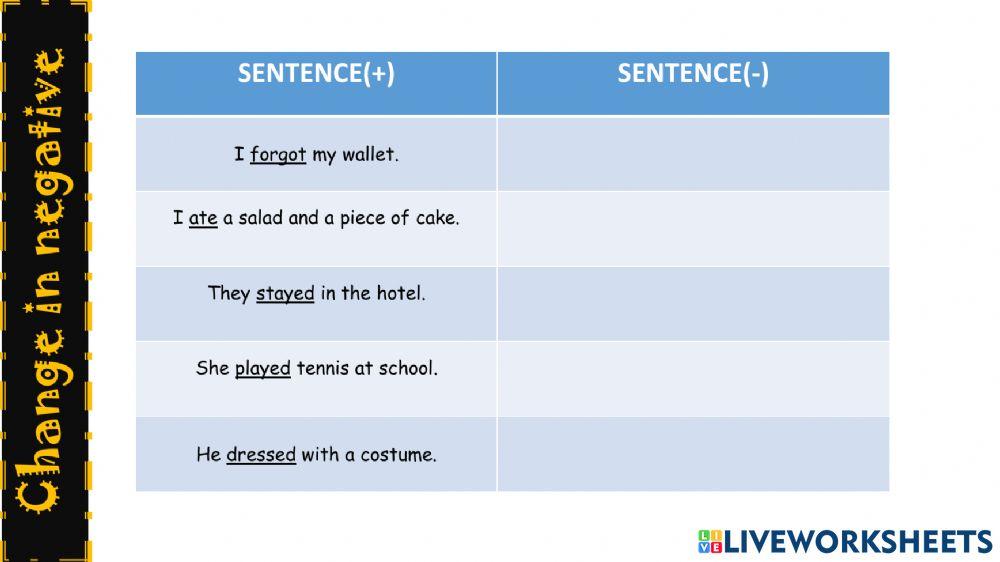 Change in negative

| SENTENCE(+) | SENTENCE(-) |
|---|---|
| I forgot my wallet. | |
| I ate a salad and a piece of cake. | |
| They stayed in the hotel. | |
| She played tennis at school. | |
| He dressed with a costume. | |

LIVEWORKSHEETS